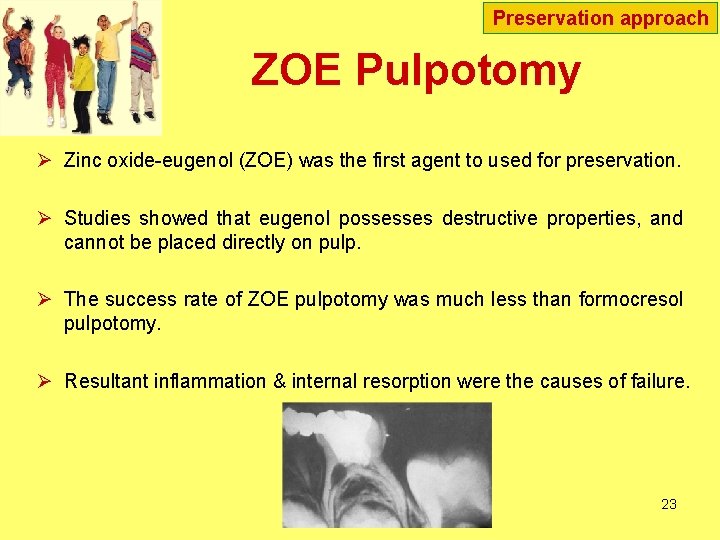 Preservation approach

ZOE Pulpotomy

➢ Zinc oxide-eugenol (ZOE) was the first agent to used for preservation.

➢ Studies showed that eugenol possesses destructive properties, and cannot be placed directly on pulp.

➢ The success rate of ZOE pulpotomy was much less than formocresol pulpotomy.

➢ Resultant inflammation & internal resorption were the causes of failure.

23